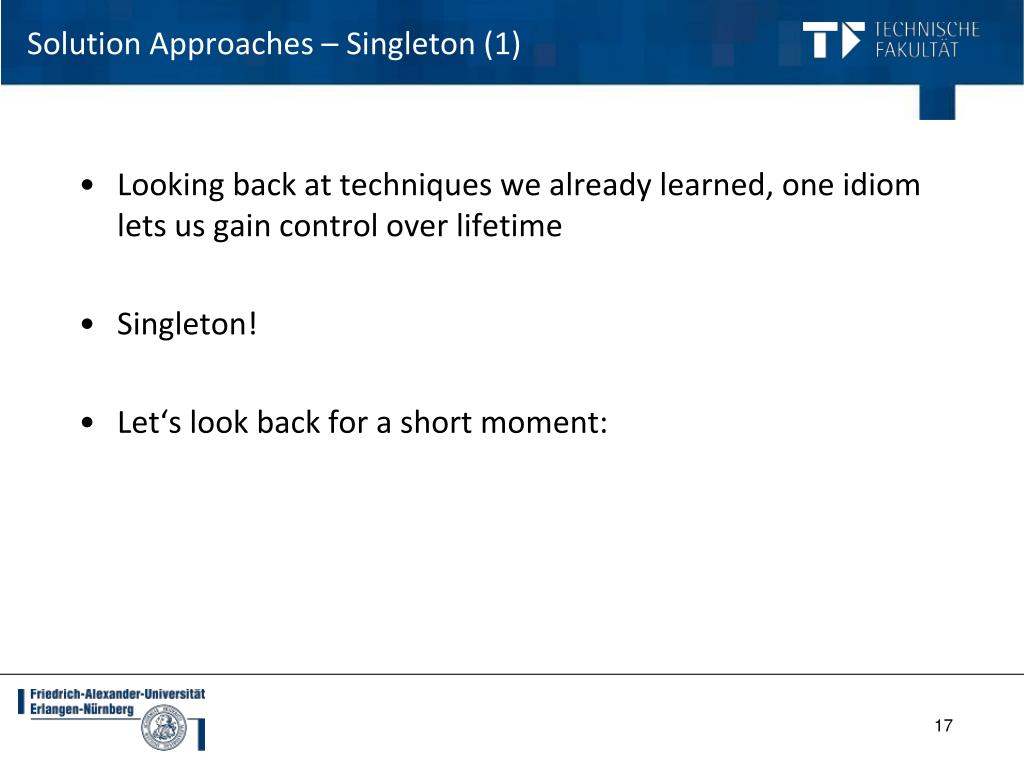 Solution Approaches – Singleton (1)

TECHNISCHE FAKULTÄT

• Looking back at techniques we already learned, one idiom lets us gain control over lifetime

• Singleton!

• Let‘s look back for a short moment:

Friedrich-Alexander-Universität Erlangen-Nürnberg

17